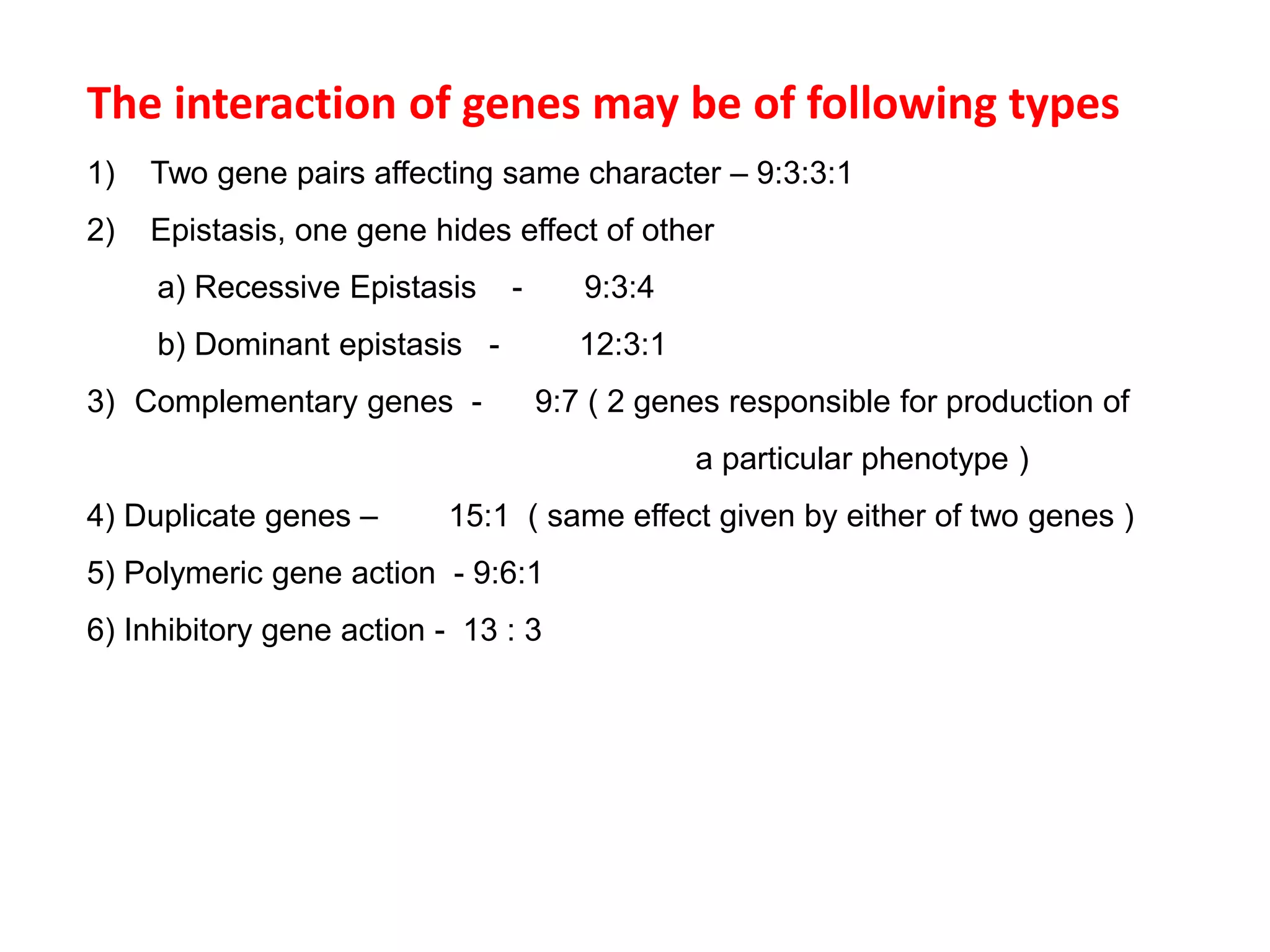 The interaction of genes may be of following types

1) Two gene pairs affecting same character – 9:3:3:1

2) Epistasis, one gene hides effect of other

a) Recessive Epistasis - 9:3:4

b) Dominant epistasis - 12:3:1

3) Complementary genes - 9:7 ( 2 genes responsible for production of a particular phenotype )

4) Duplicate genes – 15:1 ( same effect given by either of two genes )

5) Polymeric gene action - 9:6:1

6) Inhibitory gene action - 13 : 3